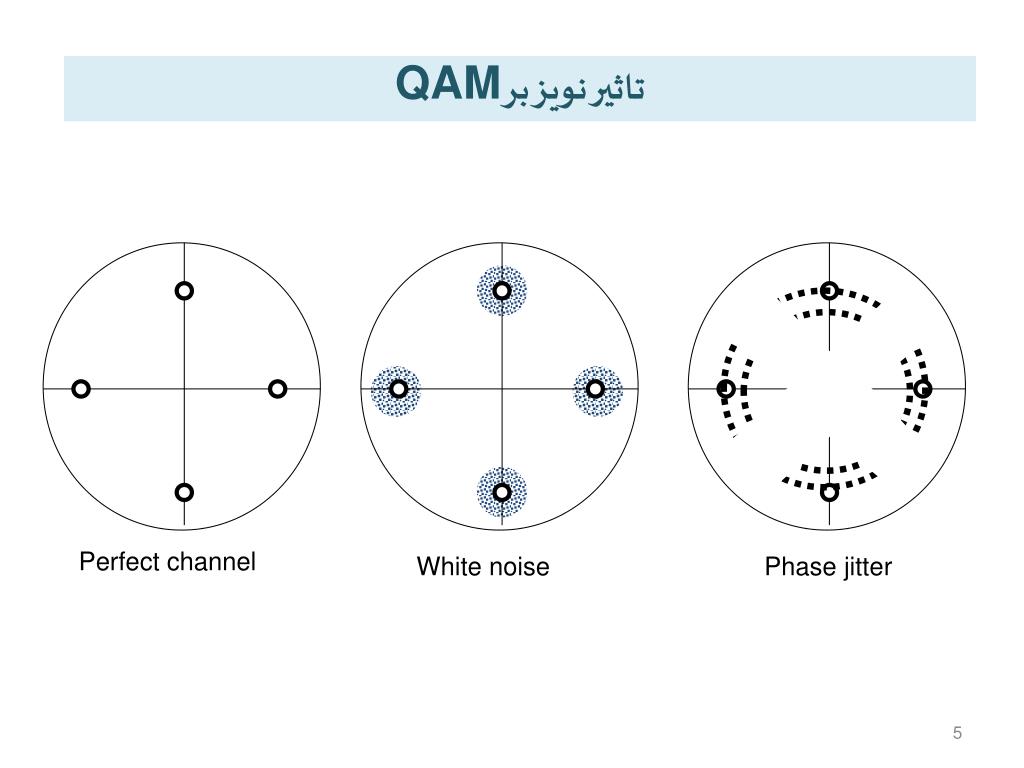 تاثیرنویزبرQAM

Perfect channel

White noise

Phase jitter

5